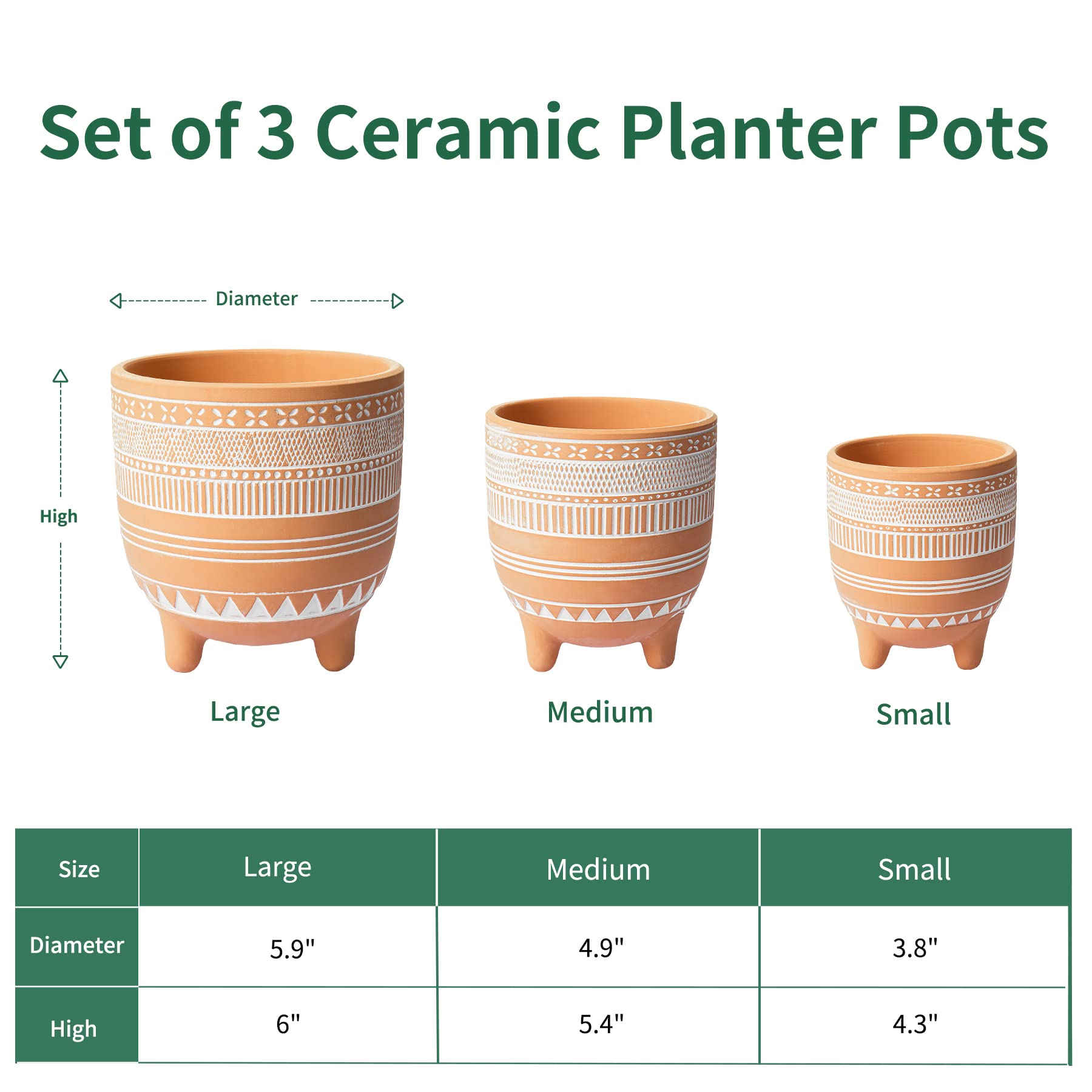 Set of 3 Ceramic Planter Pots

Diameter

High

Large

Medium

Small

| Size | Large | Medium | Small |
|---|---|---|---|
| Diameter | 5.9" | 4.9" | 3.8" |
| High | 6" | 5.4" | 4.3" |